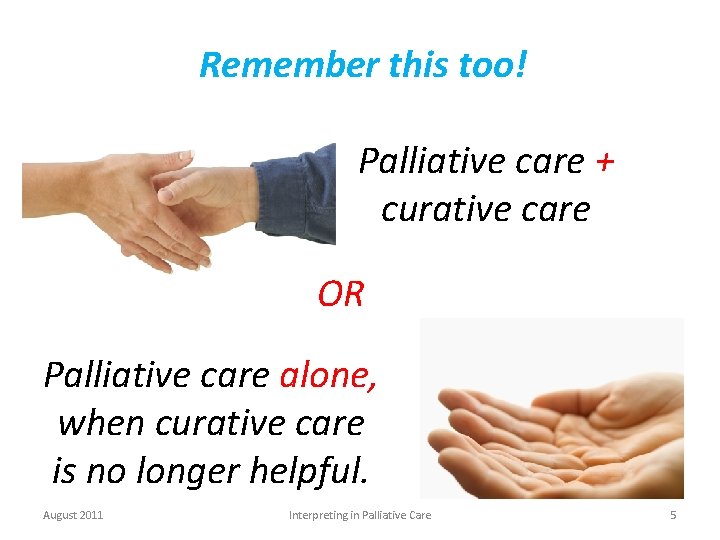 Remember this too!

Palliative care + curative care

OR

Palliative care alone, when curative care is no longer helpful.

August 2011

Interpreting in Palliative Care

5